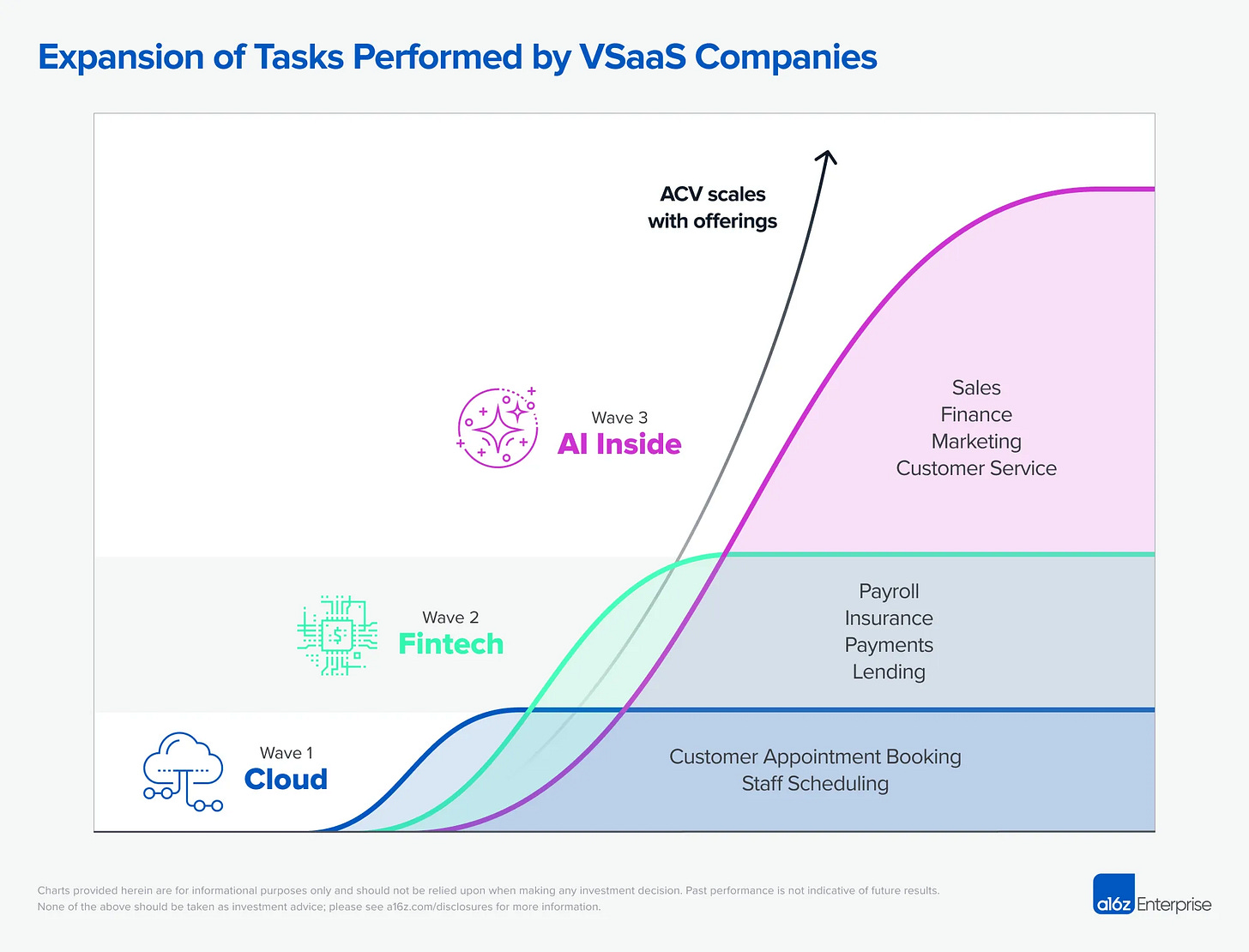 Expansion of Tasks Performed by VSaaS Companies

ACV scales with offerings

Wave 3
AI Inside

Sales
Finance
Marketing
Customer Service

Wave 2
Fintech

Payroll
Insurance
Payments
Lending

Wave 1
Cloud

Customer Appointment Booking
Staff Scheduling

Charts provided herein are for informational purposes only and should not be relied upon when making any investment decision. Past performance is not indicative of future results. None of the above should be taken as investment advice; please see a16z.com/disclosures for more information.

a16z Enterprise